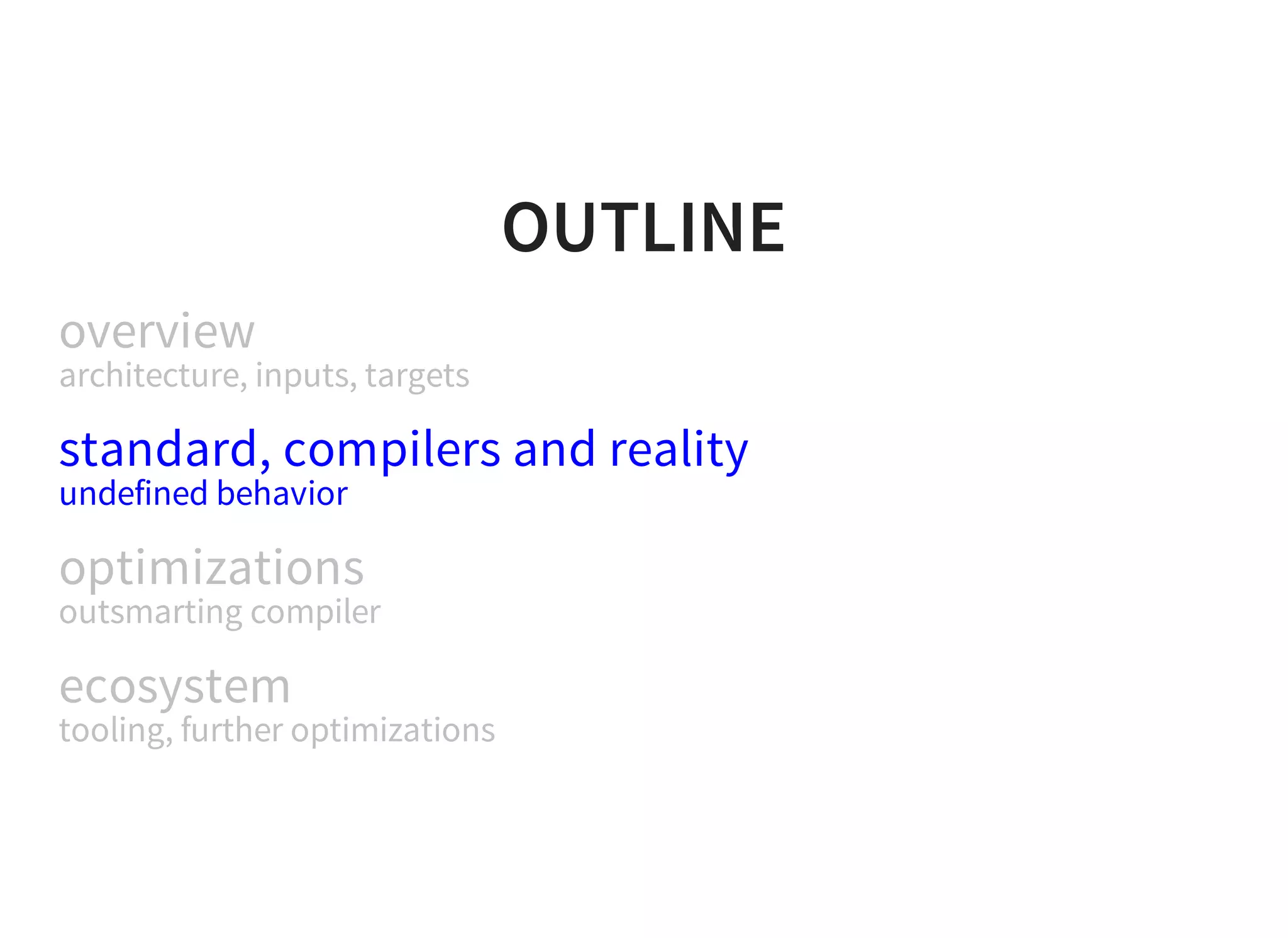 OUTLINE

overview
architecture, inputs, targets

standard, compilers and reality
undefined behavior

optimizations
outsmarting compiler

ecosystem
tooling, further optimizations